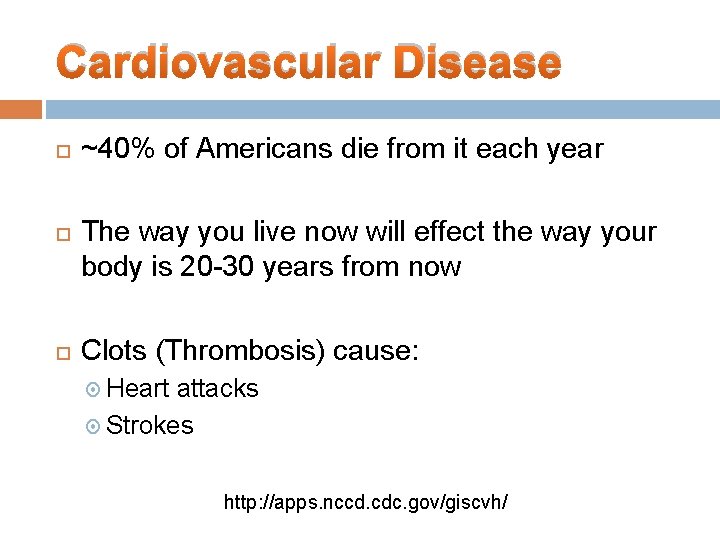 Cardiovascular Disease

~40% of Americans die from it each year

The way you live now will effect the way your body is 20-30 years from now

Clots (Thrombosis) cause:

Heart attacks

Strokes

http://apps.nccd.cdc.gov/giscvh/